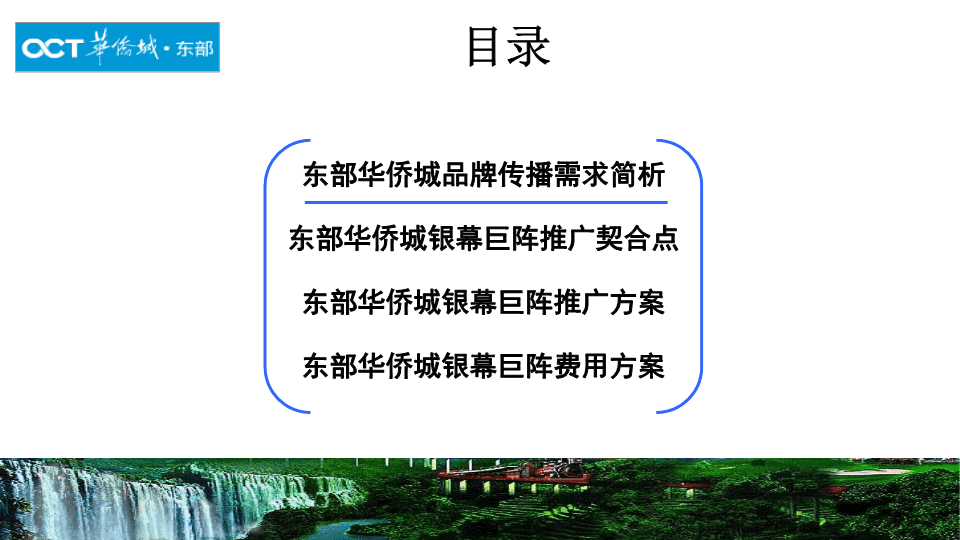 OCT 華僑城·东部

目录

东部华侨城品牌传播需求简析

东部华侨城银幕巨阵推广契合点

东部华侨城银幕巨阵推广方案

东部华侨城银幕巨阵费用方案